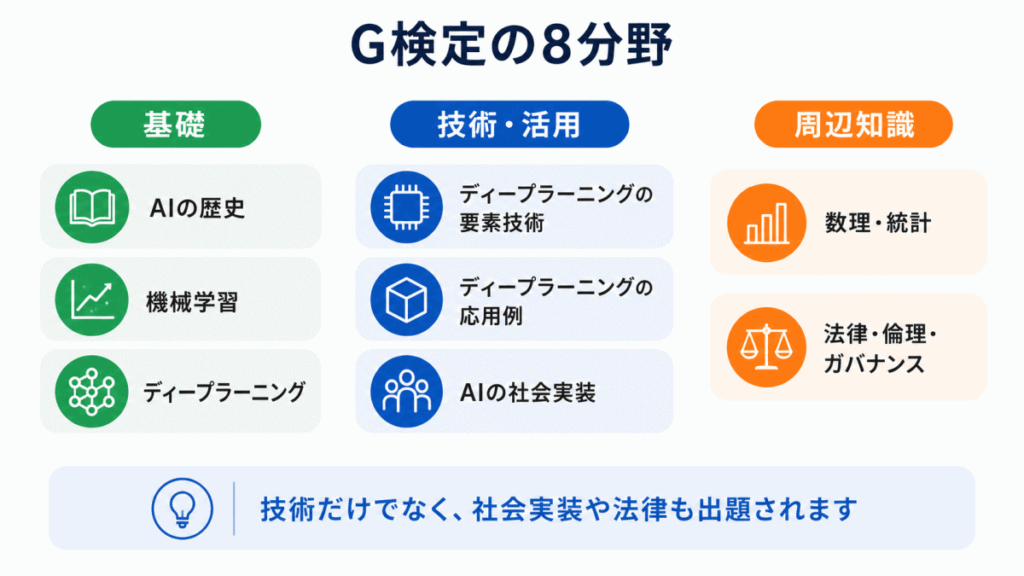 G検定の8分野

基礎

AIの歴史

機械学習

ディープラーニング

技術・活用

ディープラーニングの要素技術

ディープラーニングの応用例

AIの社会実装

周辺知識

数理・統計

法律・倫理・ガバナンス

技術だけでなく、社会実装や法律も出題されます